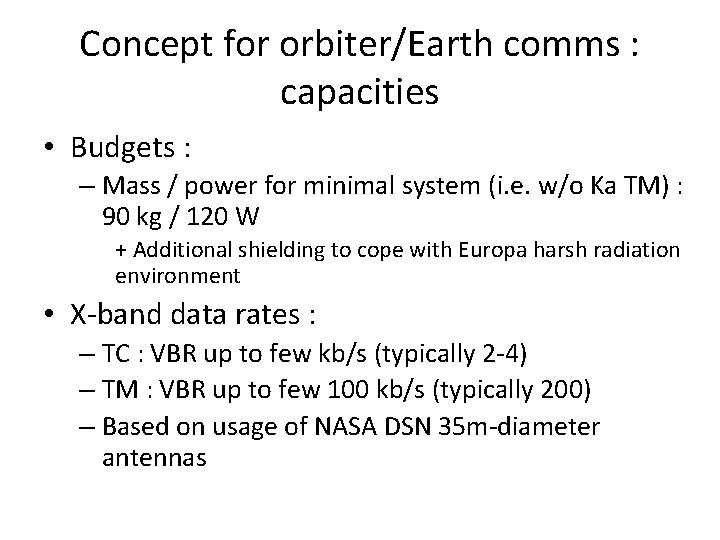 Concept for orbiter/Earth comms : capacities

• Budgets :
– Mass / power for minimal system (i.e. w/o Ka TM) : 90 kg / 120 W
+ Additional shielding to cope with Europa harsh radiation environment

• X-band data rates :
– TC : VBR up to few kb/s (typically 2-4)
– TM : VBR up to few 100 kb/s (typically 200)
– Based on usage of NASA DSN 35m-diameter antennas